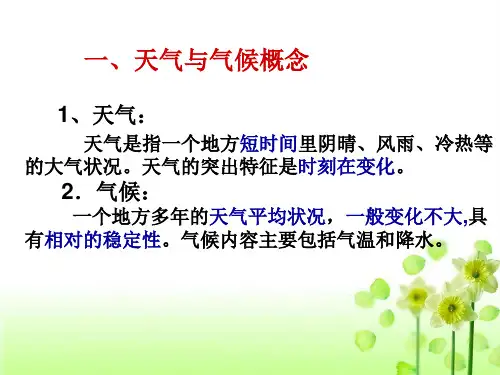 一、天气与气候概念

1、天气：

天气是指一个地方短时间里阴晴、风雨、冷热等的大气状况。天气的突出特征是时刻在变化。

2．气候：

一个地方多年的天气平均状况，一般变化不大,具有相对的稳定性。气候内容主要包括气温和降水。